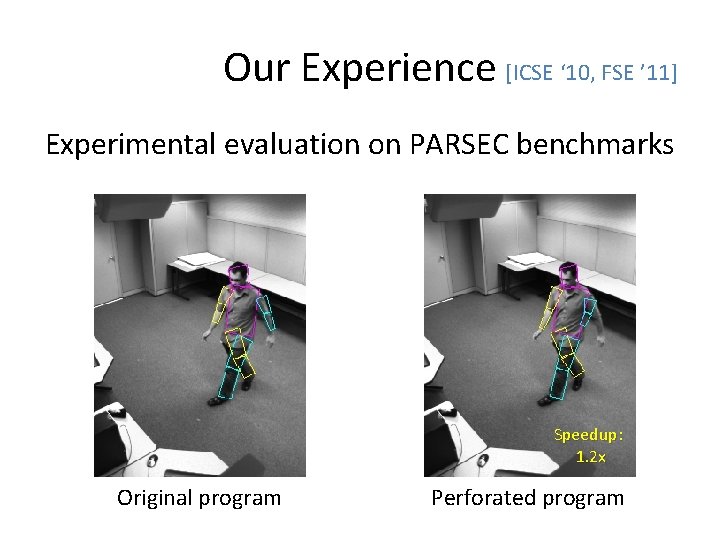 Our Experience [ICSE ‘10, FSE ’11]

Experimental evaluation on PARSEC benchmarks

Original program

Speedup:
1.2x

Perforated program